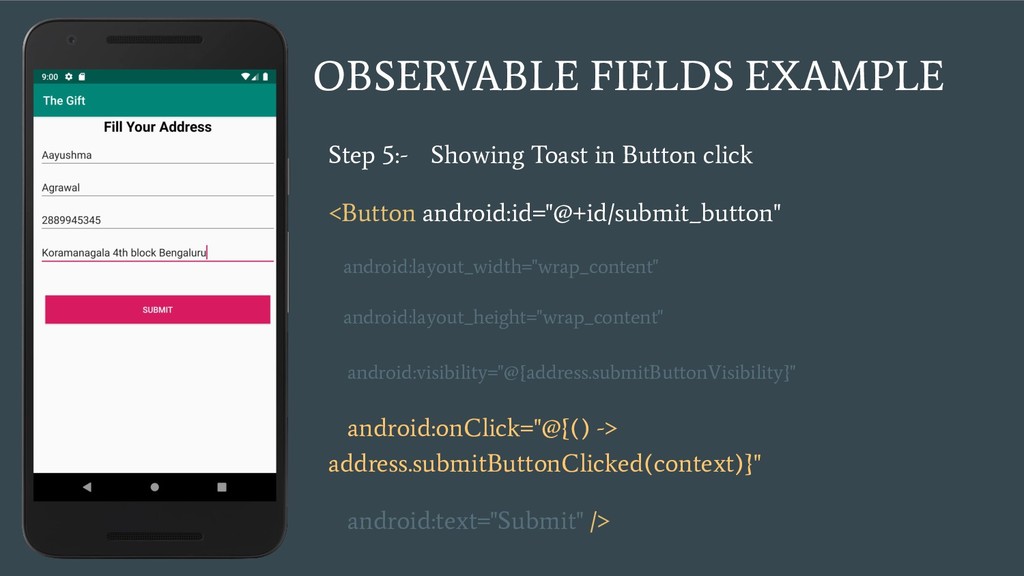 9:00

The Gift

Fill Your Address

Aayushma

Agrawal

2889945345

Koramanagala 4th block Bengaluru

SUBMIT

OBSERVABLE FIELDS EXAMPLE

Step 5:- Showing Toast in Button click

<Button android:id="@+id/submit_button"

android:layout_width="wrap_content"

android:layout_height="wrap_content"

android:visibility="@{address.submitButtonVisibility}"

android:onClick="@{() -> address.submitButtonClicked(context)}"

android:text="Submit" />